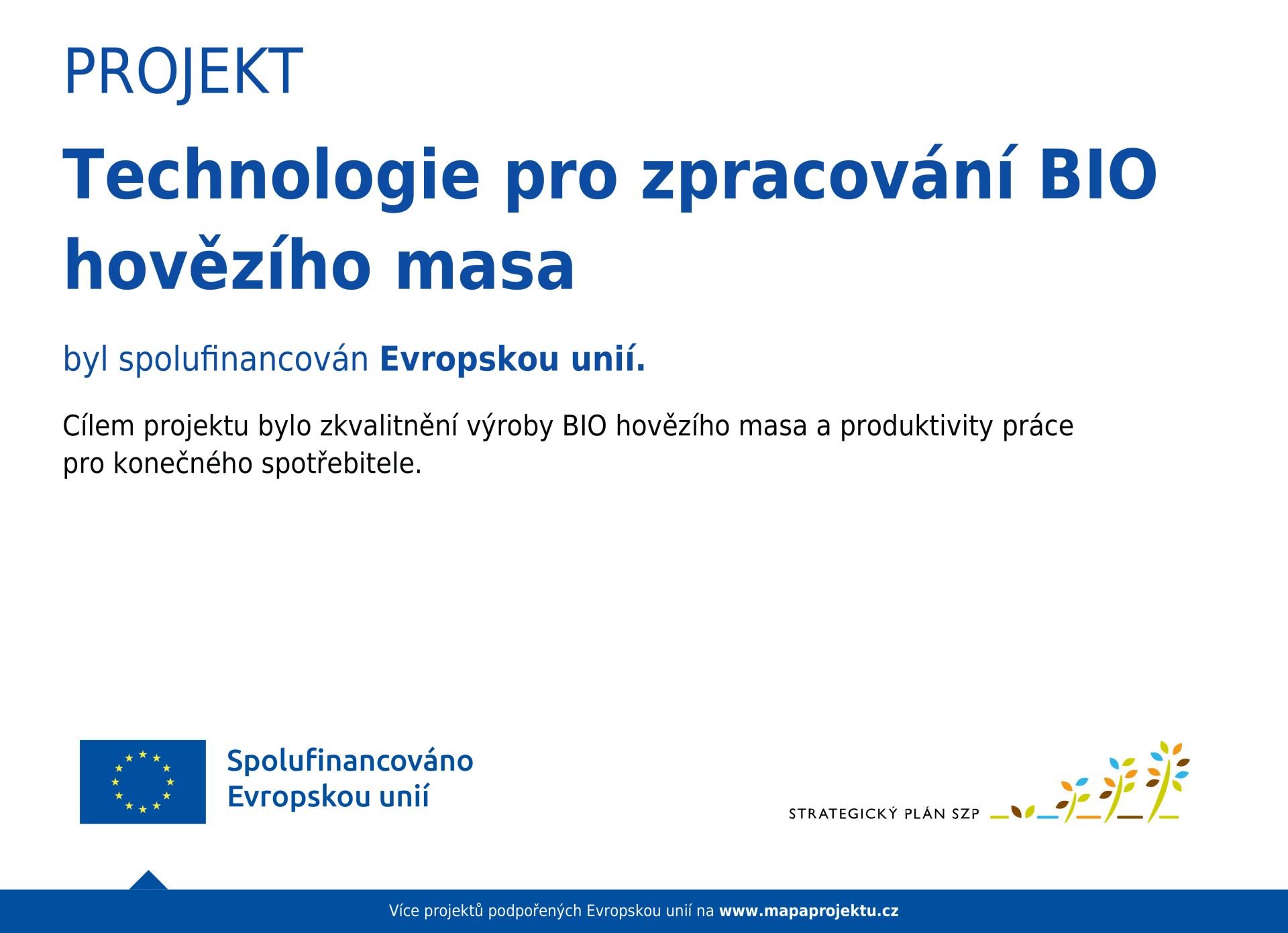 PROJEKT

Technologie pro zpracování BIO hovězího masa

byl spolufinancován Evropskou unií.

Cílem projektu bylo zkvalitnění výroby BIO hovězího masa a produktivity práce pro konečného spotřebitele.

Spolufinancováno Evropskou unií

STRATEGICKÝ PLÁN SZP

Více projektů podpořených Evropskou unií na www.mapaprojektu.cz